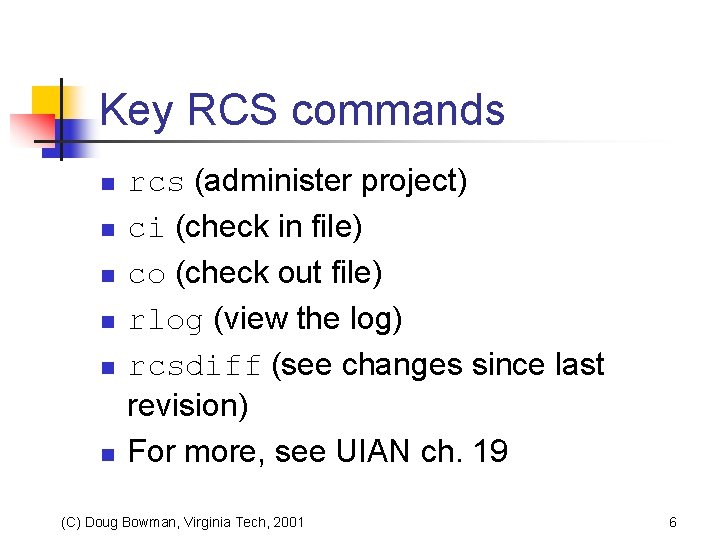 Key RCS commands

- rcs (administer project)
- ci (check in file)
- co (check out file)
- rlog (view the log)
- rcsdiff (see changes since last revision)
- For more, see UIAN ch. 19

(C) Doug Bowman, Virginia Tech, 2001

6